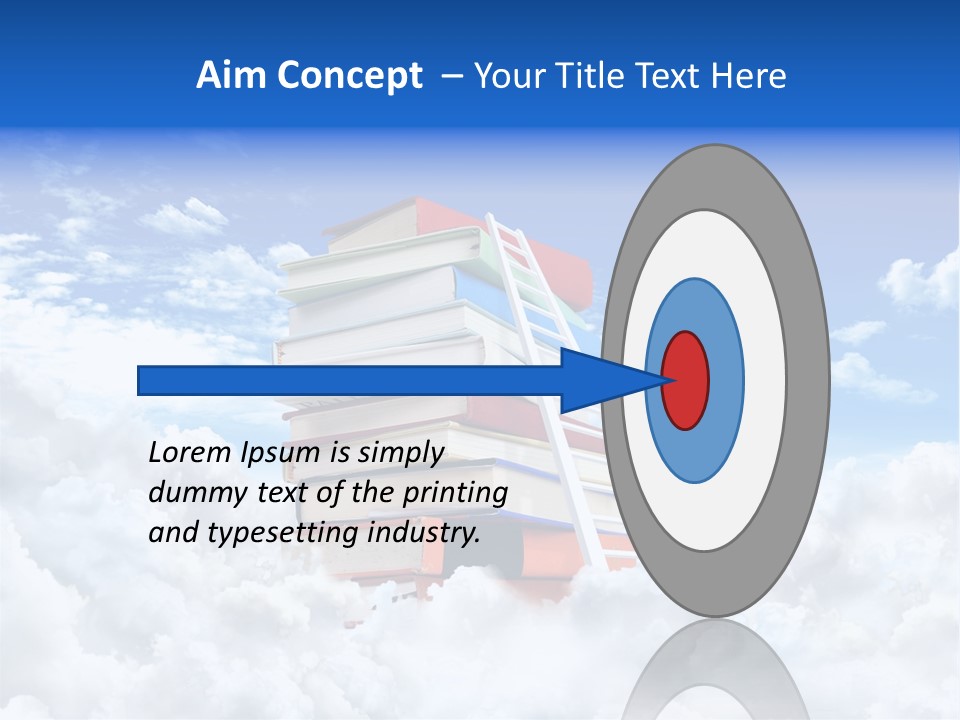 Aim Concept – Your Title Text Here

Lorem Ipsum is simply dummy text of the printing and typesetting industry.